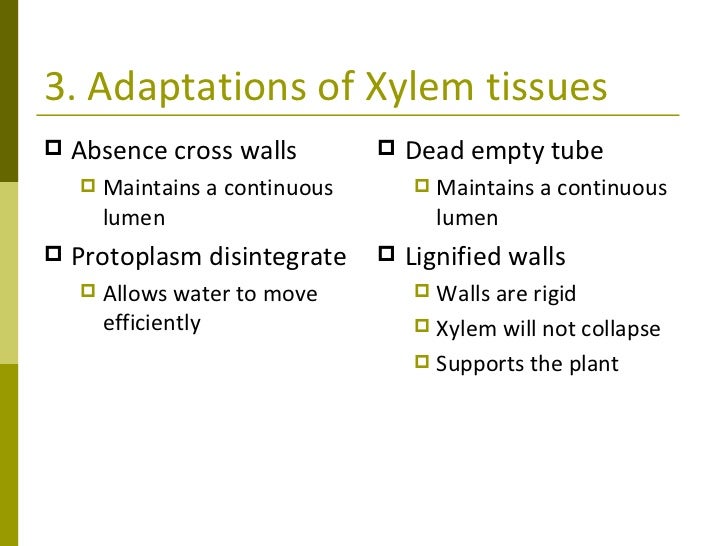 3. Adaptations of Xylem tissues

- Absence cross walls
  - Maintains a continuous lumen
- Protoplasm disintegrate
  - Allows water to move efficiently

- Dead empty tube
  - Maintains a continuous lumen
- Lignified walls
  - Walls are rigid
  - Xylem will not collapse
  - Supports the plant